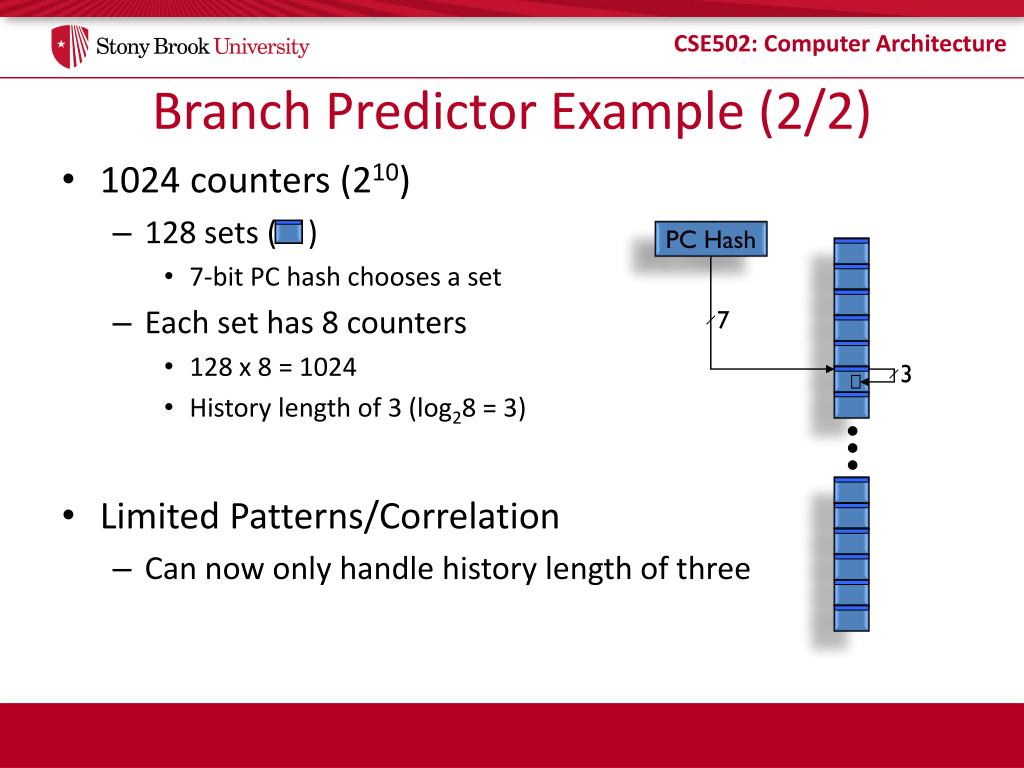 Stony Brook University

CSE502: Computer Architecture

Branch Predictor Example (2/2)

• 1024 counters ($2^{10}$)
  – 128 sets ( )
    • 7-bit PC hash chooses a set
  – Each set has 8 counters
    • 128 x 8 = 1024
    • History length of 3 ($\log_2 8 = 3$)

• Limited Patterns/Correlation
  – Can now only handle history length of three

PC Hash

7

3